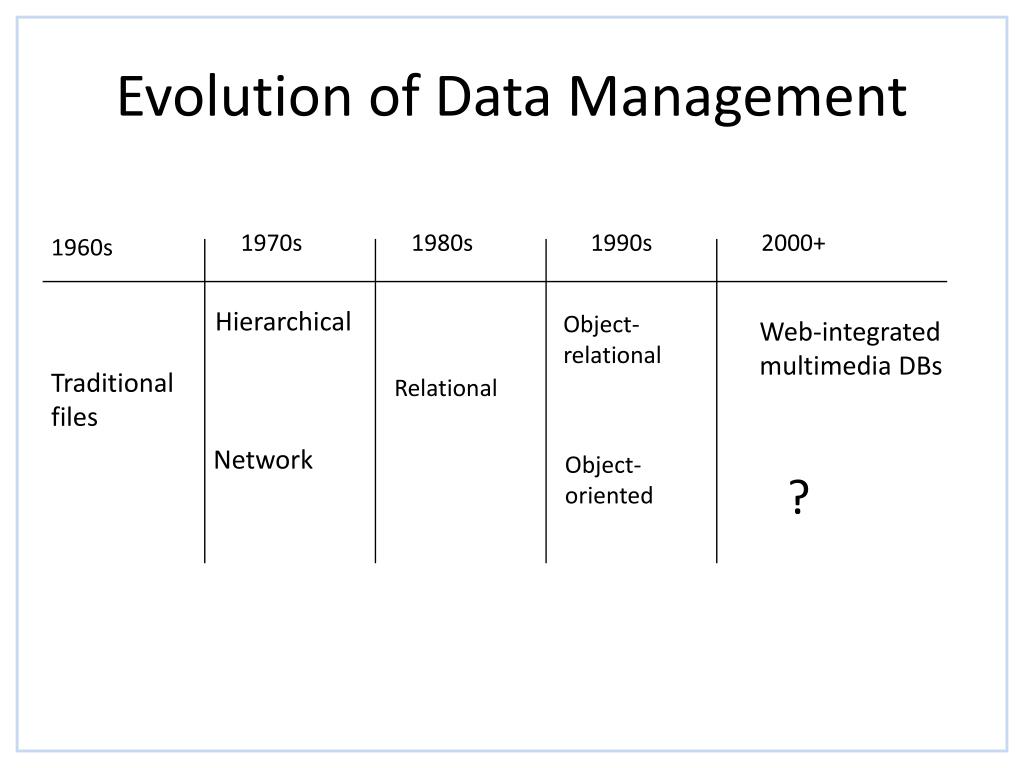 Evolution of Data Management

| 1960s | 1970s | 1980s | 1990s | 2000+ |
|---|---|---|---|---|
| Traditional files | Hierarchical<br>Network | Relational | Object-relational<br>Object-oriented | Web-integrated multimedia DBs<br>? |